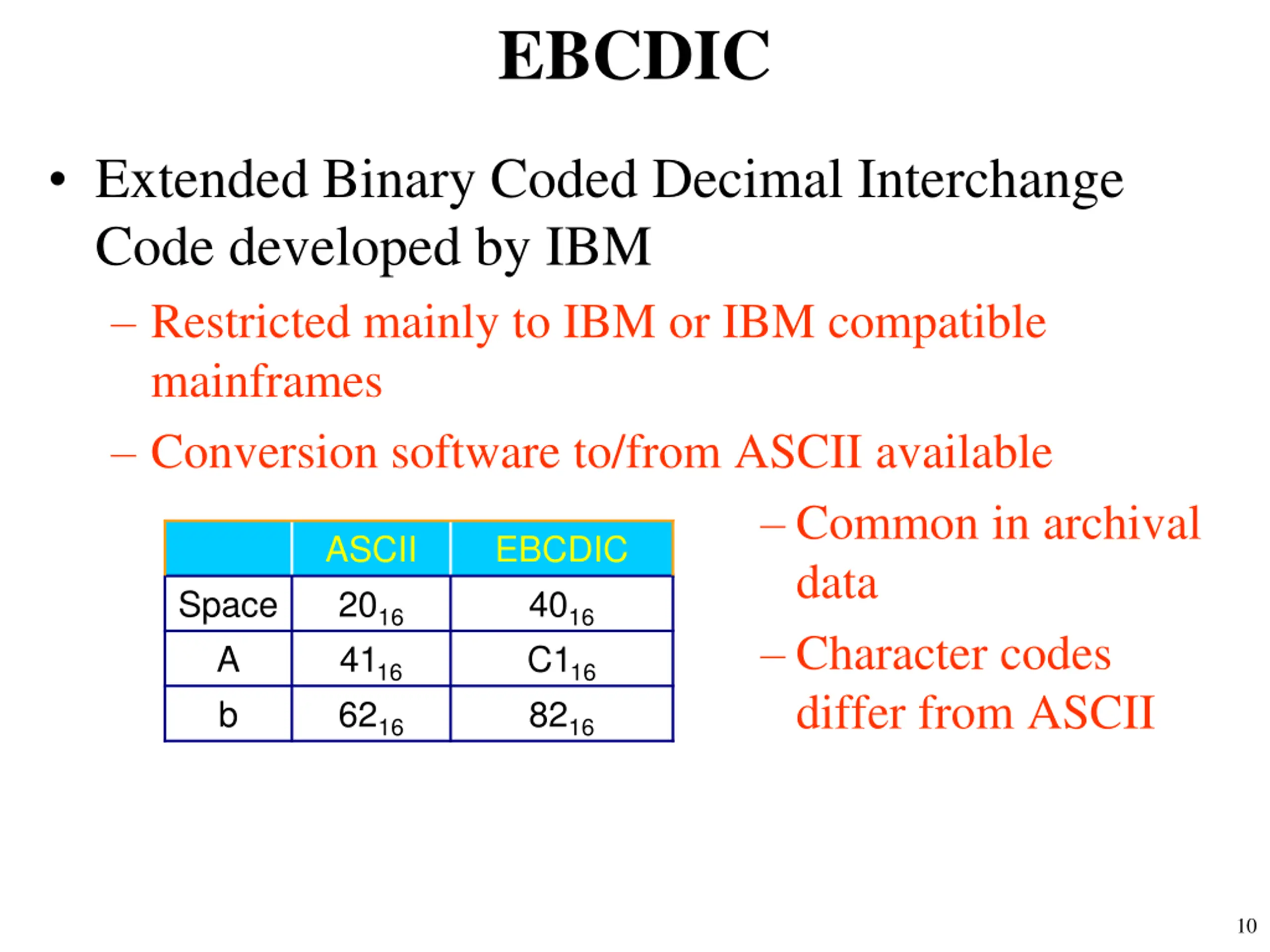 EBCDIC

• Extended Binary Coded Decimal Interchange Code developed by IBM

– Restricted mainly to IBM or IBM compatible mainframes

– Conversion software to/from ASCII available

| | ASCII | EBCDIC |
|---|---|---|
| Space | $20_{16}$ | $40_{16}$ |
| A | $41_{16}$ | $C1_{16}$ |
| b | $62_{16}$ | $82_{16}$ |

– Common in archival data

– Character codes differ from ASCII

10